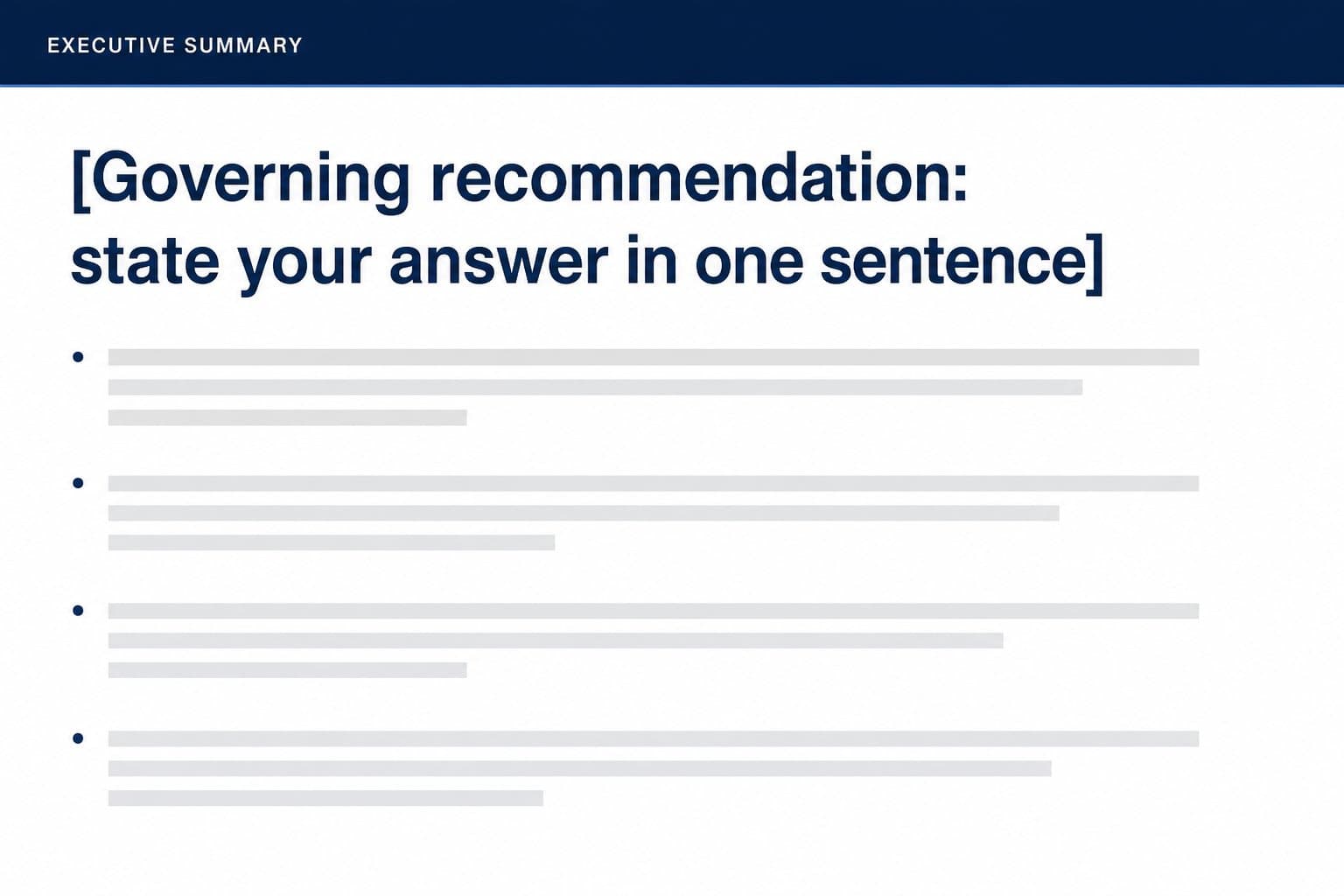 EXECUTIVE SUMMARY

[Governing recommendation: state your answer in one sentence]